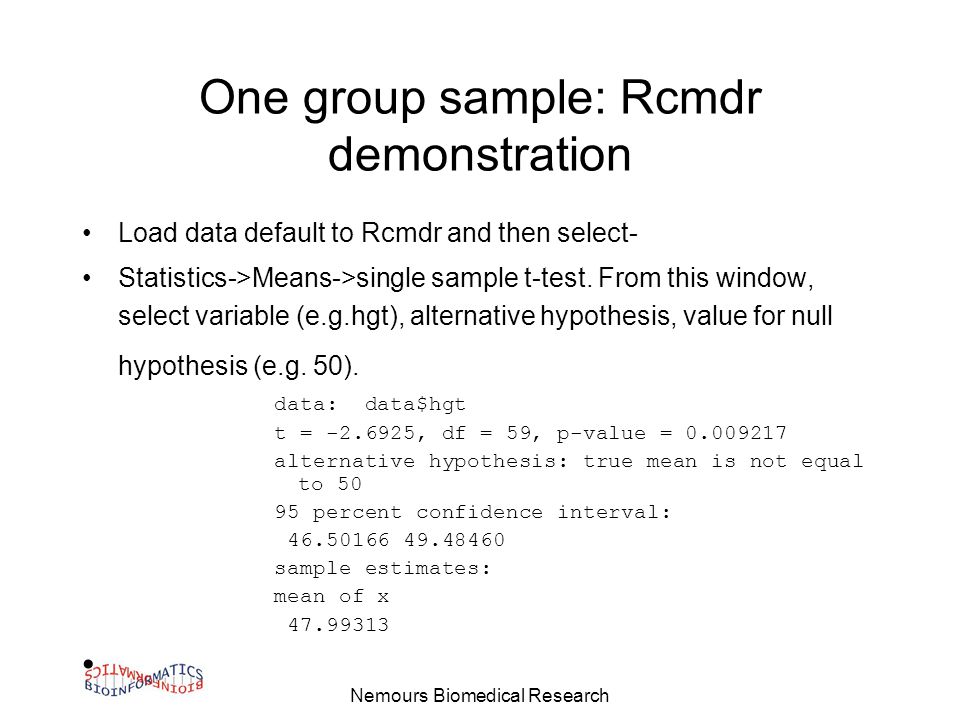 One group sample: Rcmdr demonstration

• Load data default to Rcmdr and then select-

• Statistics->Means->single sample t-test. From this window, select variable (e.g.hgt), alternative hypothesis, value for null hypothesis (e.g. 50).

data: data$hgt
t = -2.6925, df = 59, p-value = 0.009217
alternative hypothesis: true mean is not equal to 50
95 percent confidence interval:
46.50166 49.48460
sample estimates:
mean of x
47.99313

BIOINFORMATICS

Nemours Biomedical Research